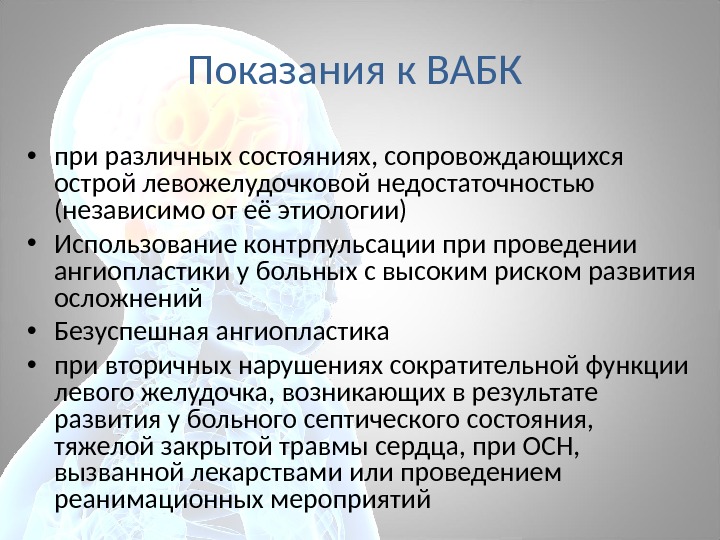 Показания к ВАБК

• при различных состояниях, сопровождающихся острой левожелудочковой недостаточностью (независимо от её этиологии)
• Использование контрпульсации при проведении ангиопластики у больных с высоким риском развития осложнений
• Безуспешная ангиопластика
• при вторичных нарушениях сократительной функции левого желудочка, возникающих в результате развития у больного септического состояния, тяжелой закрытой травмы сердца, при ОСН, вызванной лекарствами или проведением реанимационных мероприятий